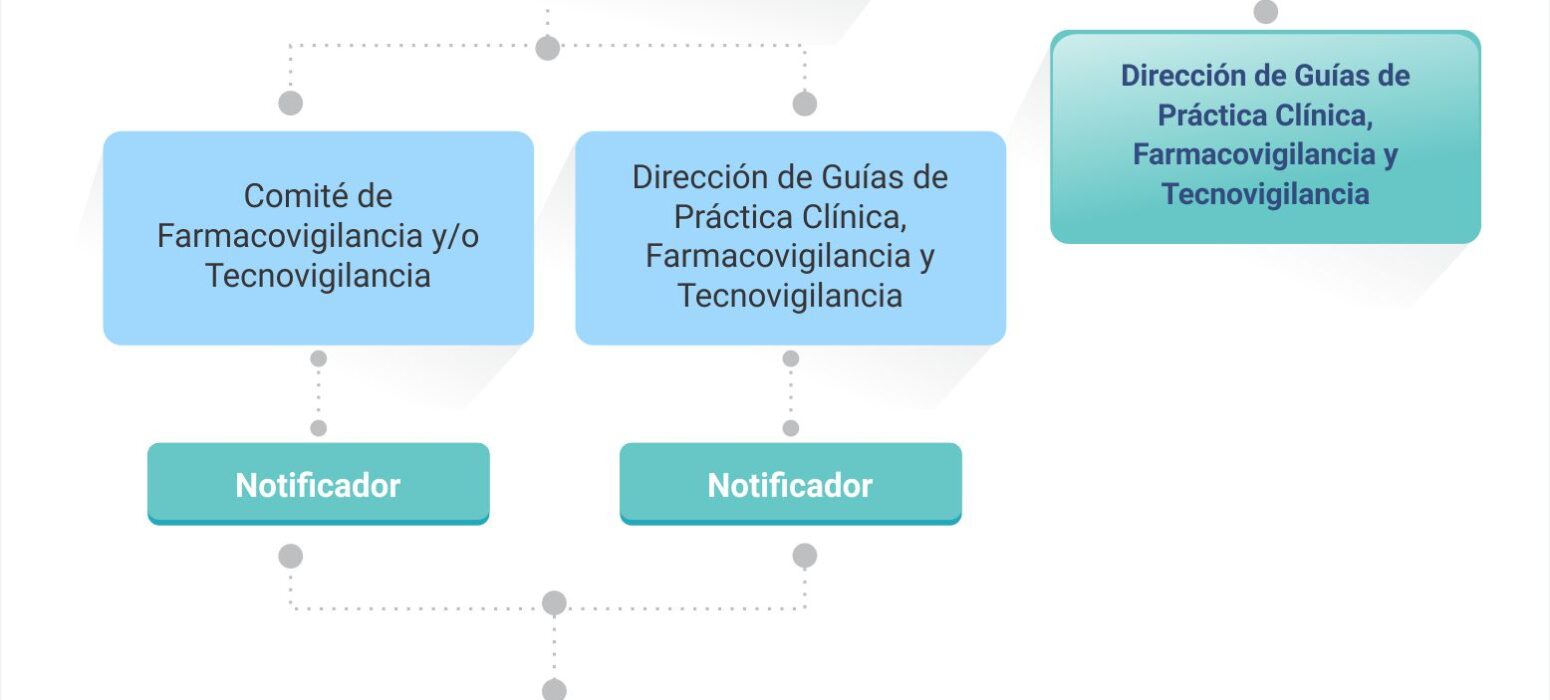 Comité de Farmacovigilancia y/o Tecnovigilancia

Dirección de Guías de Práctica Clínica, Farmacovigilancia y Tecnovigilancia

Dirección de Guías de Práctica Clínica, Farmacovigilancia y Tecnovigilancia

Notificador

Notificador